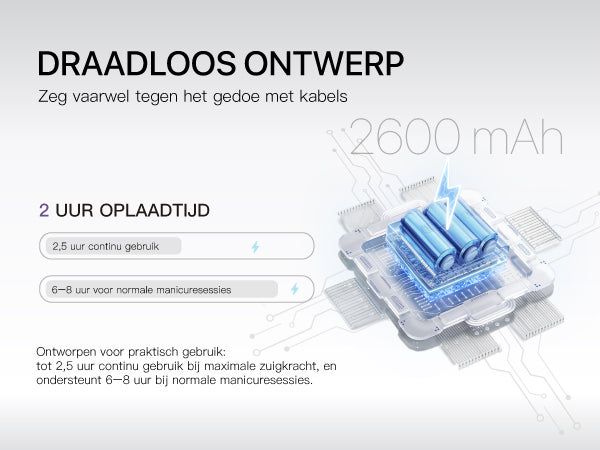 DRAADLOOS ONTWERP
Zeg vaarwel tegen het gedoe met kabels

2600 mAh

2 UUR OPLAADTIJD

2,5 uur continu gebruik

6–8 uur voor normale manicuresessies

Ontworpen voor praktisch gebruik:
tot 2,5 uur continu gebruik bij maximale zuigkracht, en ondersteunt 6–8 uur bij normale manicuresessies.